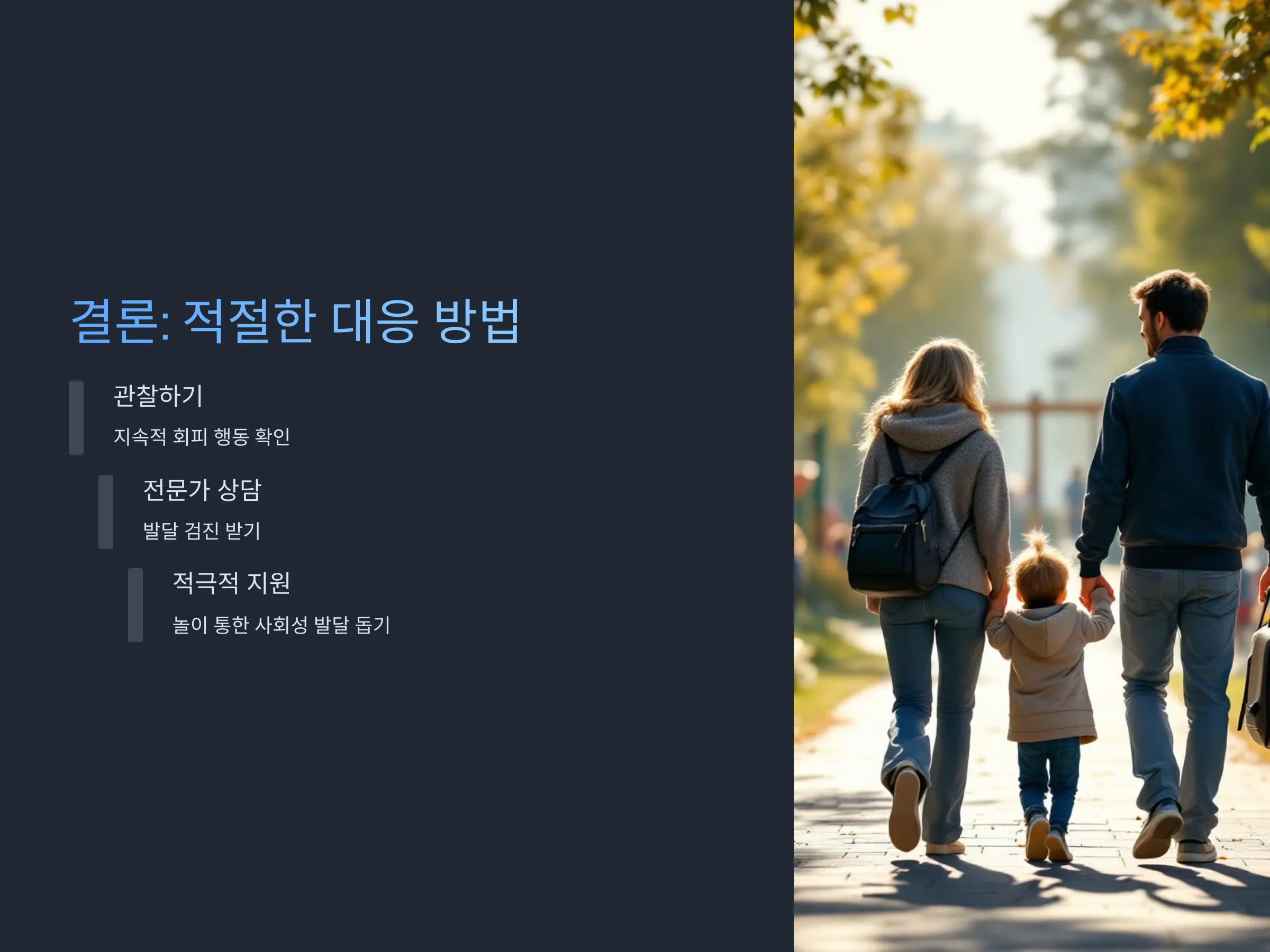 결론: 적절한 대응 방법

관찰하기

지속적 회피 행동 확인

전문가 상담

발달 검진 받기

적극적 지원

놀이 통한 사회성 발달 돕기